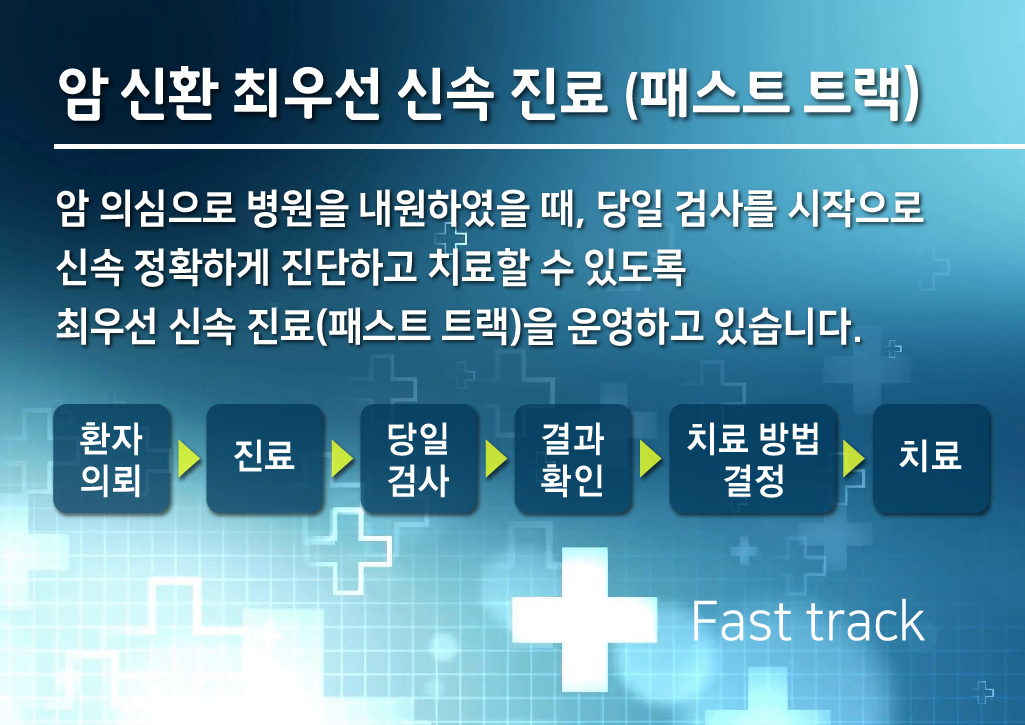 암 신환 최우선 신속 진료 (패스트 트랙)

암 의심으로 병원을 내원하였을 때, 당일 검사를 시작으로 신속 정확하게 진단하고 치료할 수 있도록 최우선 신속 진료(패스트 트랙)을 운영하고 있습니다.

환자 의뢰

진료

당일 검사

결과 확인

치료 방법 결정

치료

Fast track